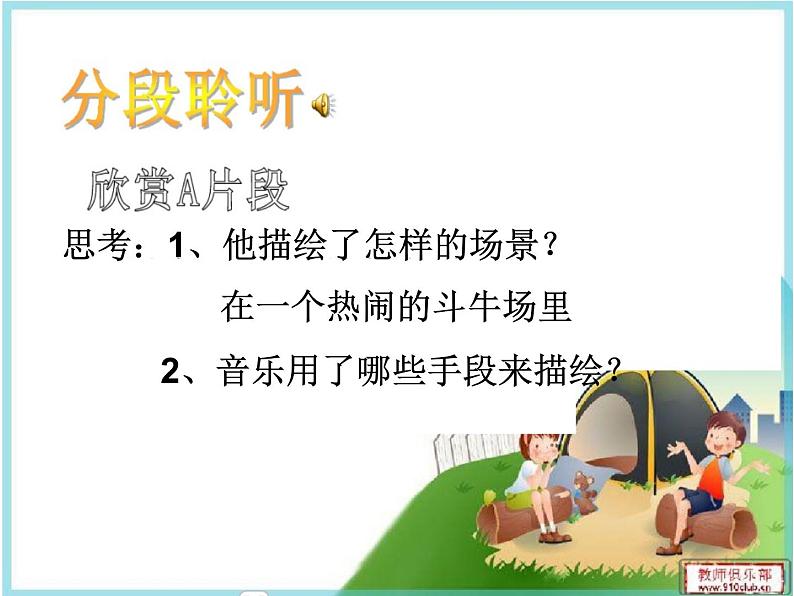 分段聆听

欣赏A片段

思考：1、他描绘了怎样的场景？

在一个热闹的斗牛场里

2、音乐用了哪些手段来描绘？

教师俱乐部
www.910club.cn